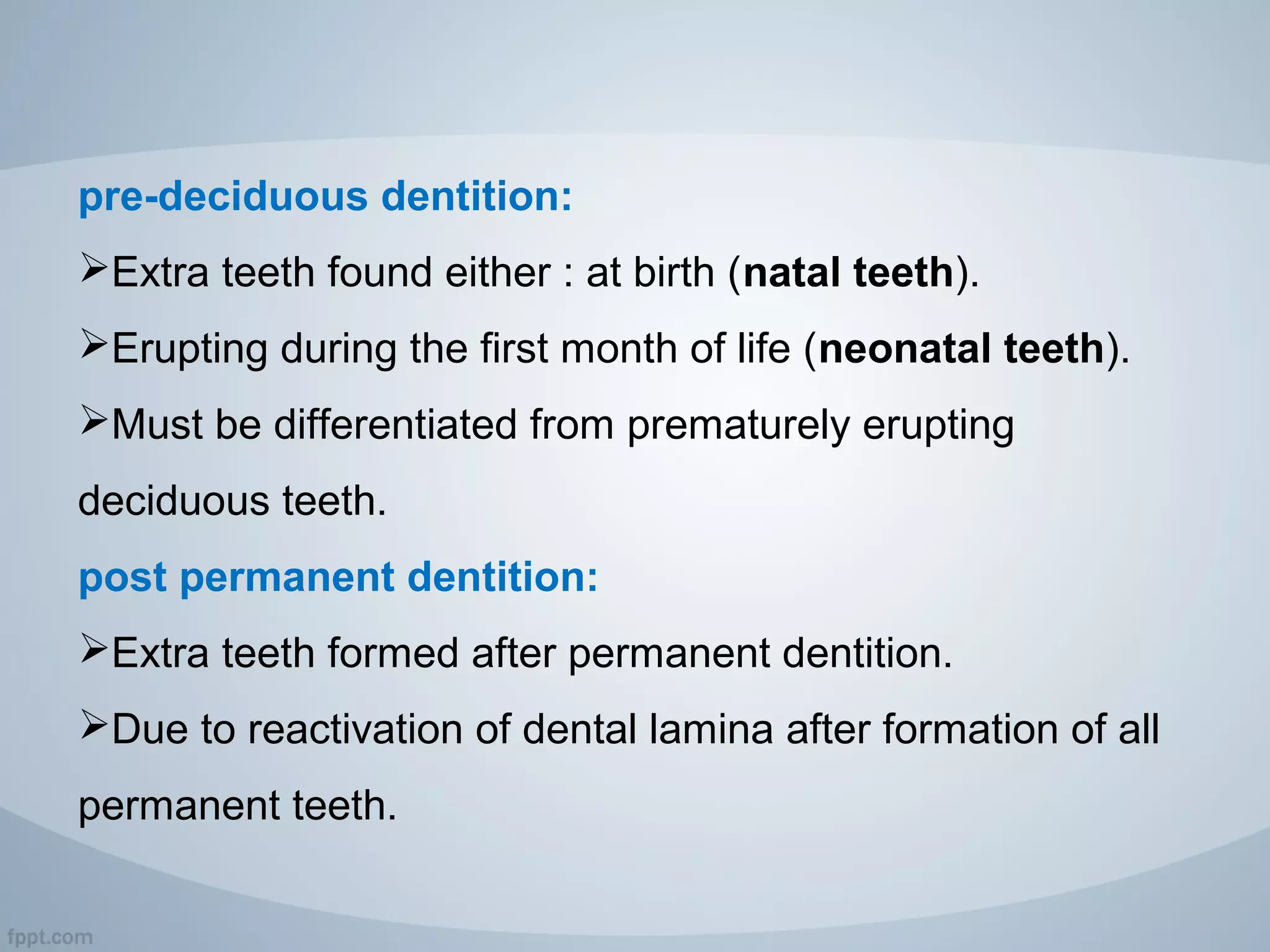 pre-deciduous dentition:

➢Extra teeth found either : at birth (natal teeth).

➢Erupting during the first month of life (neonatal teeth).

➢Must be differentiated from prematurely erupting deciduous teeth.

post permanent dentition:

➢Extra teeth formed after permanent dentition.

➢Due to reactivation of dental lamina after formation of all permanent teeth.

fppt.com